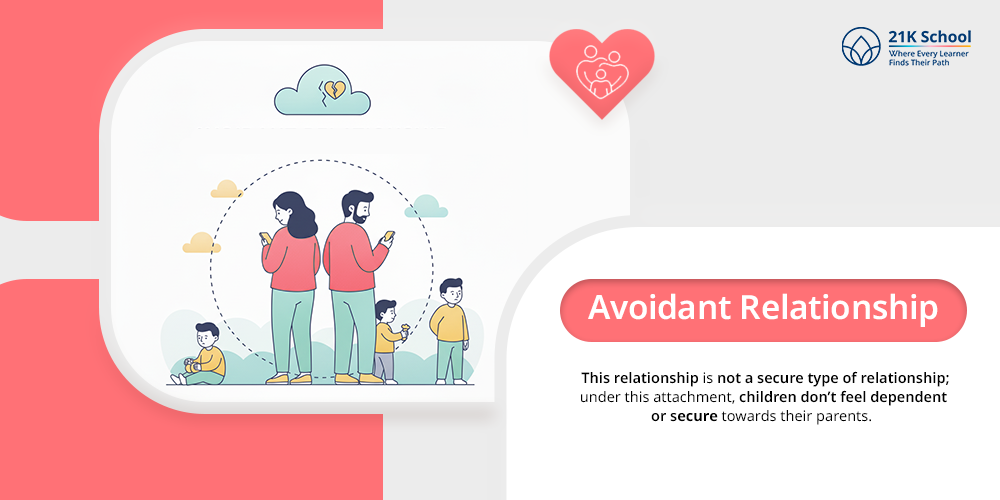 21K School
Where Every Learner Finds Their Path

Avoidant Relationship

This relationship is not a secure type of relationship; under this attachment, children don't feel dependent or secure towards their parents.